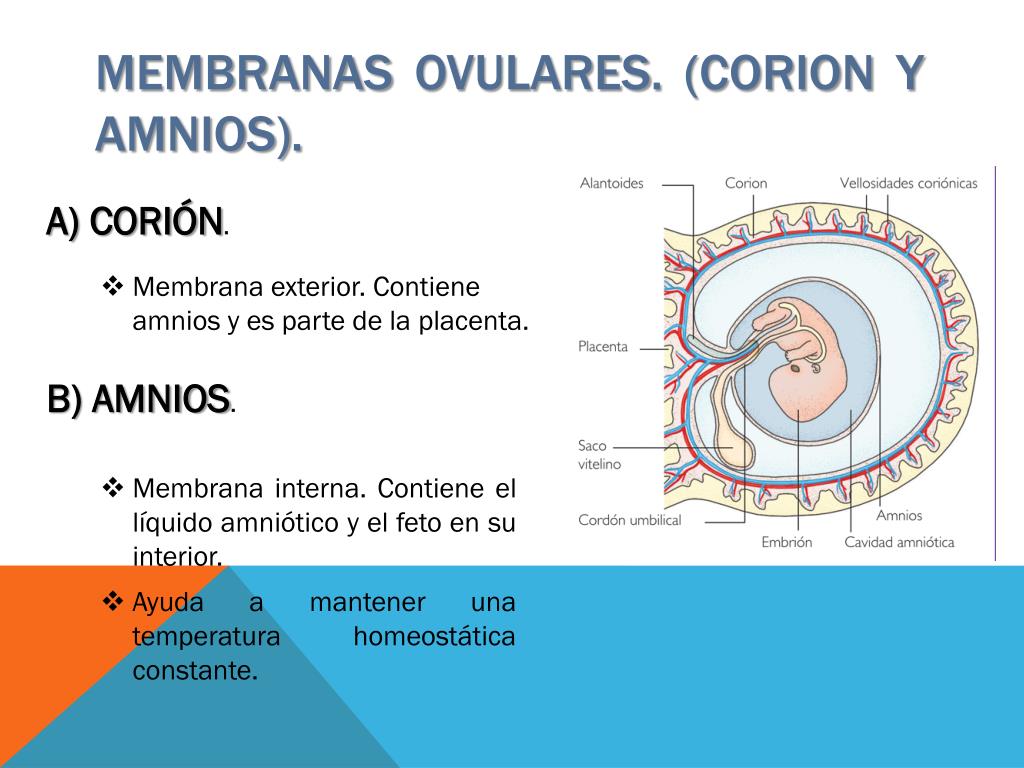 MEMBRANAS OVULARES. (CORION Y AMNIOS).

A) CORIÓN.

❖ Membrana exterior. Contiene amnios y es parte de la placenta.

B) AMNIOS.

❖ Membrana interna. Contiene el líquido amniótico y el feto en su interior.

❖ Ayuda a mantener una temperatura homeostática constante.

Alantoides
Corion
Vellosidades coriónicas
Placenta
Saco vitelino
Cordón umbilical
Embrión
Cavidad amniótica
Amnios